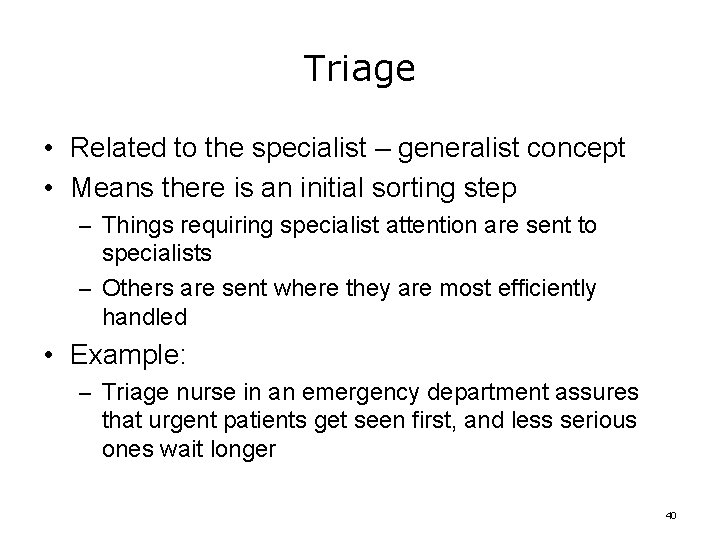 Triage

• Related to the specialist – generalist concept
• Means there is an initial sorting step
  – Things requiring specialist attention are sent to specialists
  – Others are sent where they are most efficiently handled
• Example:
  – Triage nurse in an emergency department assures that urgent patients get seen first, and less serious ones wait longer

40